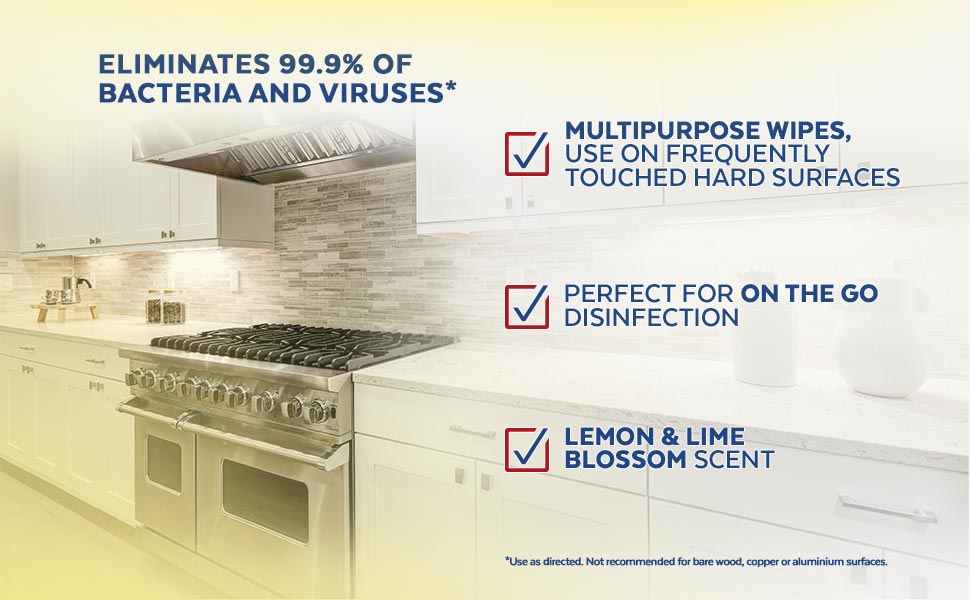 ELIMINATES 99.9% OF BACTERIA AND VIRUSES*

MULTIPURPOSE WIPES, USE ON FREQUENTLY TOUCHED HARD SURFACES

PERFECT FOR ON THE GO DISINFECTION

LEMON & LIME BLOSSOM SCENT

*Use as directed. Not recommended for bare wood, copper or aluminium surfaces.